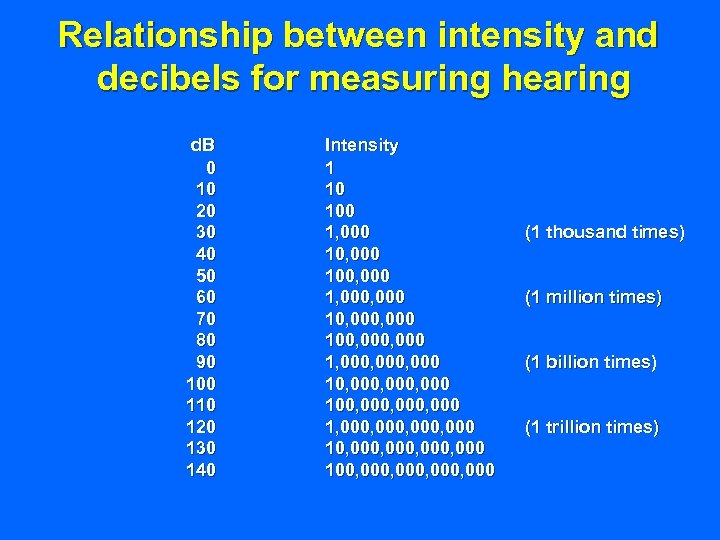 Relationship between intensity and decibels for measuring hearing

| dB | Intensity | |
|---|---|---|
| 0 | 1 | |
| 10 | 10 | |
| 20 | 100 | |
| 30 | 1,000 | (1 thousand times) |
| 40 | 10,000 | |
| 50 | 100,000 | |
| 60 | 1,000,000 | (1 million times) |
| 70 | 10,000,000 | |
| 80 | 100,000,000 | |
| 90 | 1,000,000,000 | (1 billion times) |
| 100 | 10,000,000,000 | |
| 110 | 100,000,000,000 | |
| 120 | 1,000,000,000,000 | (1 trillion times) |
| 130 | 10,000,000,000,000 | |
| 140 | 100,000,000,000,000 | |